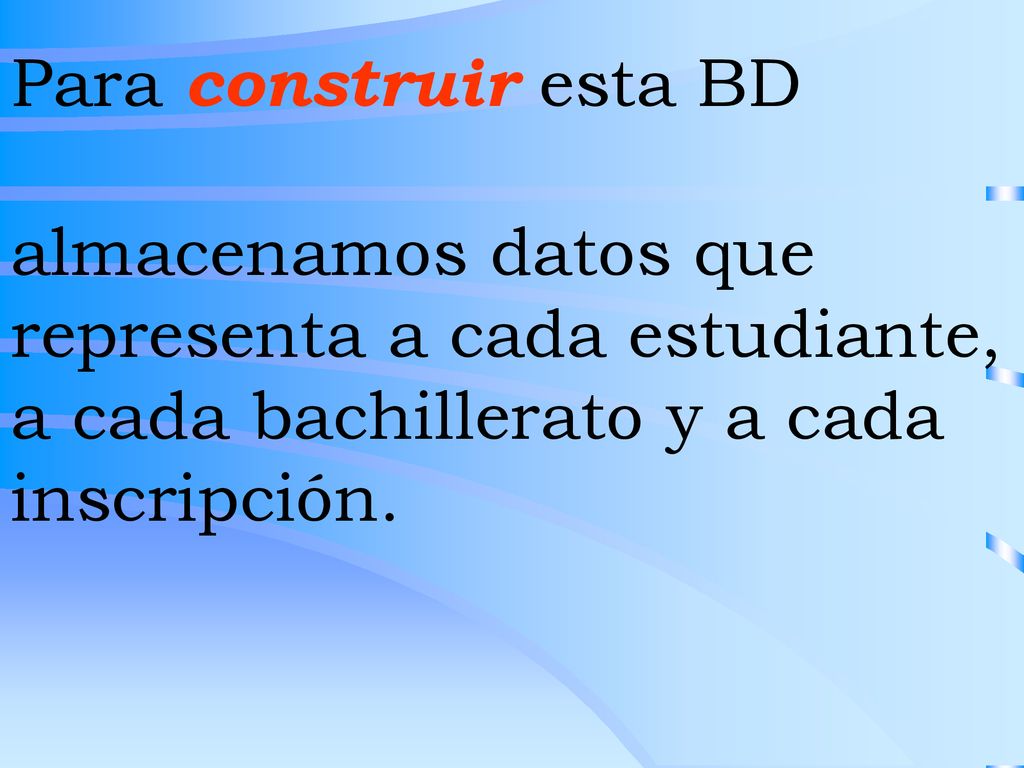 Para construir esta BD

almacenamos datos que representa a cada estudiante, a cada bachillerato y a cada inscripción.